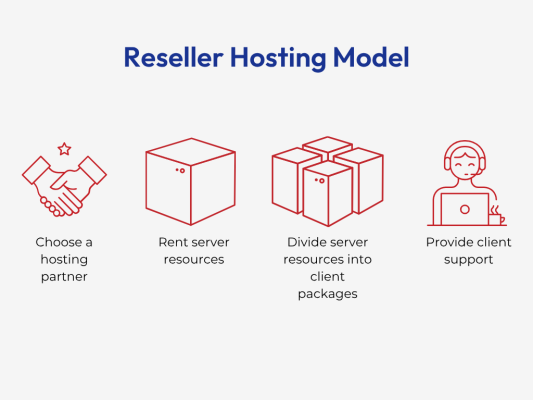 Reseller Hosting Model

Choose a hosting partner

Rent server resources

Divide server resources into client packages

Provide client support